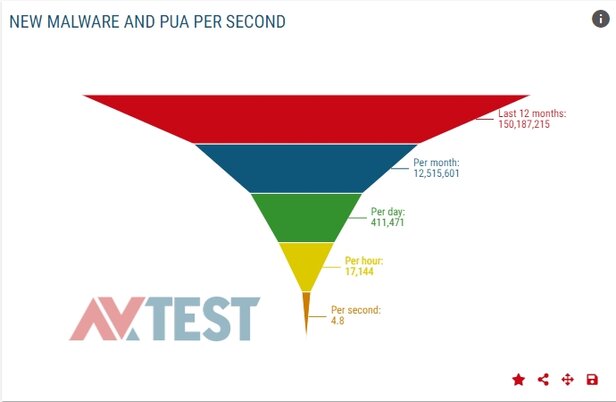 NEW MALWARE AND PUA PER SECOND

Last 12 months: 150,187,215

Per month: 12,515,601

Per day: 411,471

Per hour: 17,144

Per second: 4.8

AV TEST